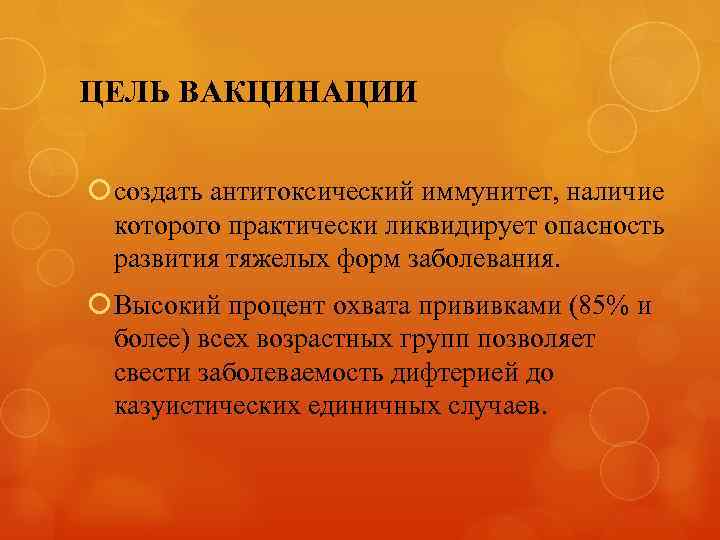 ЦЕЛЬ ВАКЦИНАЦИИ

создать антитоксический иммунитет, наличие которого практически ликвидирует опасность развития тяжелых форм заболевания.

Высокий процент охвата прививками (85% и более) всех возрастных групп позволяет свести заболеваемость дифтерией до казуистических единичных случаев.